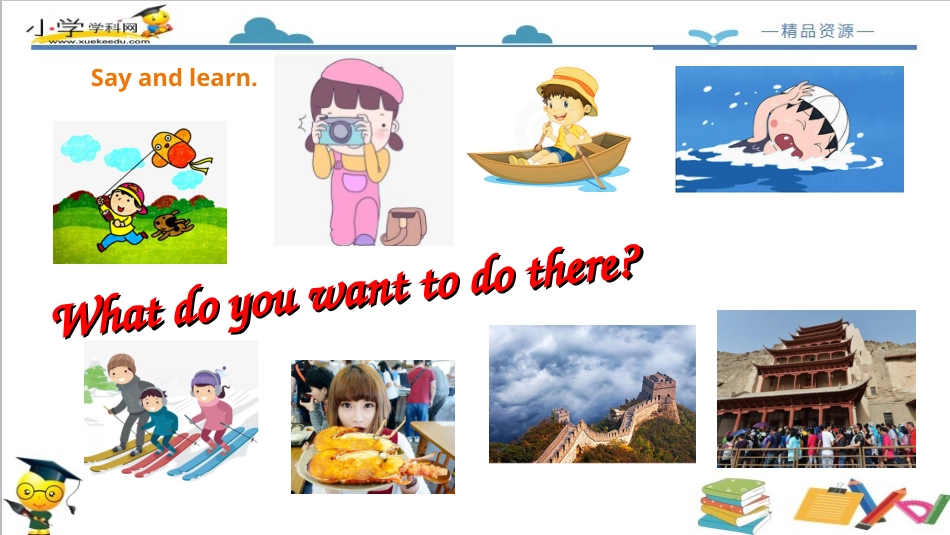 小学学科网
www.xuekeedu.com

—精品资源—

Say and learn.

What do you want to do there?